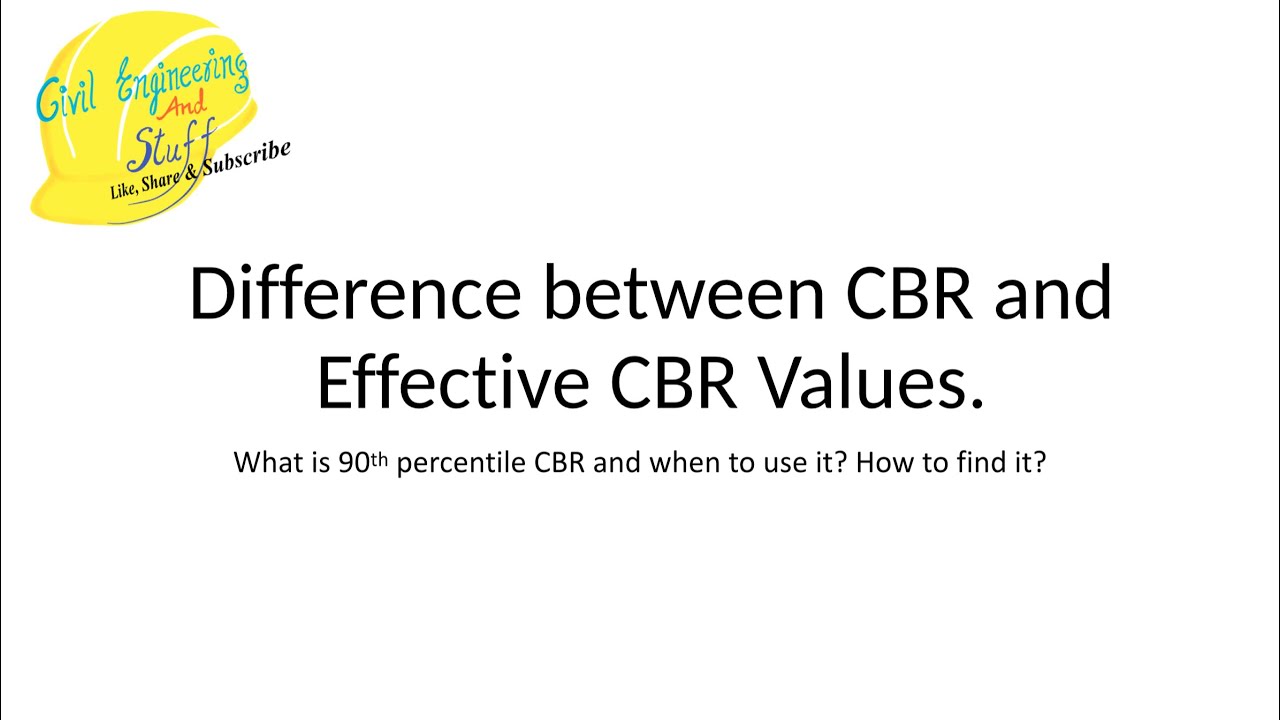 Civil Engineering And Stuff
Like, Share & Subscribe

Difference between CBR and Effective CBR Values.

What is 90th percentile CBR and when to use it? How to find it?